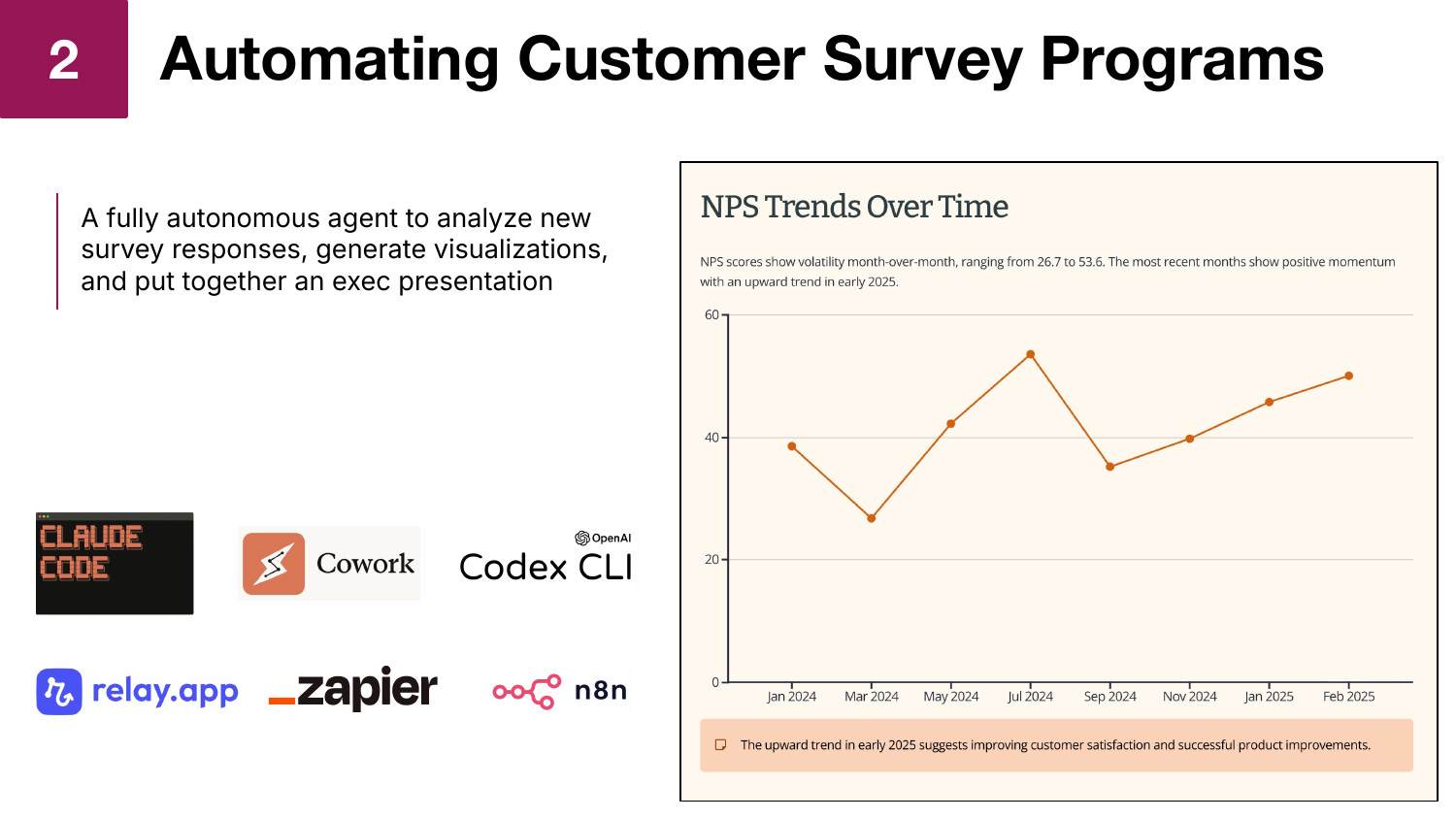 2

Automating Customer Survey Programs

A fully autonomous agent to analyze new survey responses, generate visualizations, and put together an exec presentation

CLAUDE CODE

Cowork

OpenAI

Codex CLI

relay.app

zapier

n8n

NPS Trends Over Time

NPS scores show volatility month-over-month, ranging from 26.7 to 53.6. The most recent months show positive momentum with an upward trend in early 2025.

60
40
20
0

Jan 2024 Mar 2024 May 2024 Jul 2024 Sep 2024 Nov 2024 Jan 2025 Feb 2025

The upward trend in early 2025 suggests improving customer satisfaction and successful product improvements.